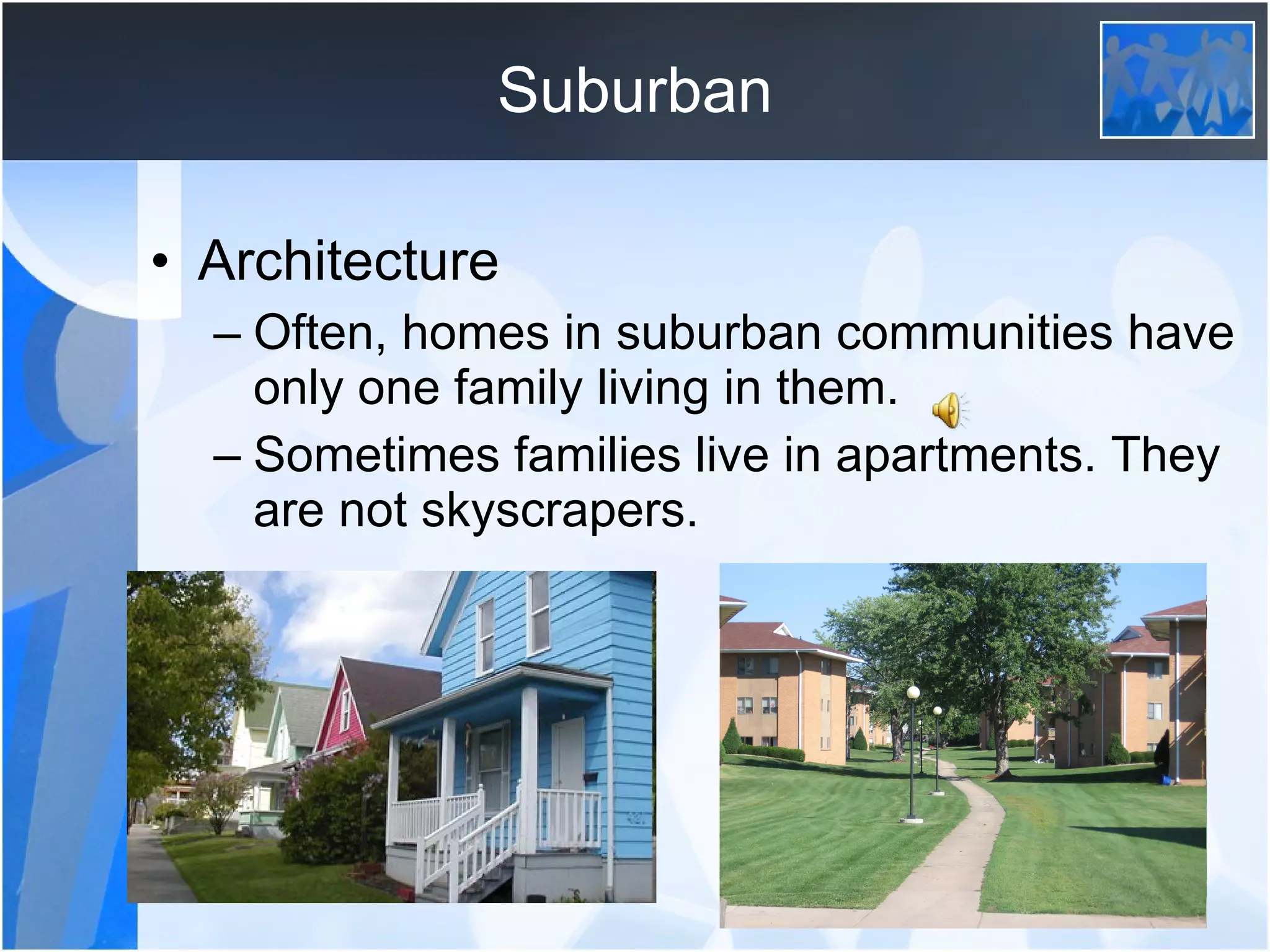 Suburban

• Architecture
– Often, homes in suburban communities have only one family living in them.
– Sometimes families live in apartments. They are not skyscrapers.